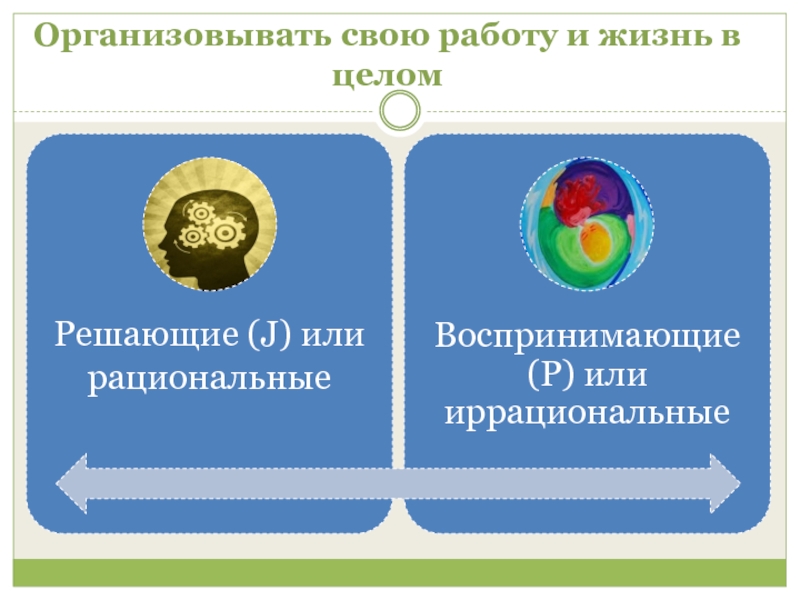 Организовывать свою работу и жизнь в целом

Решающие (J) или рациональные

Воспринимающие (P) или иррациональные